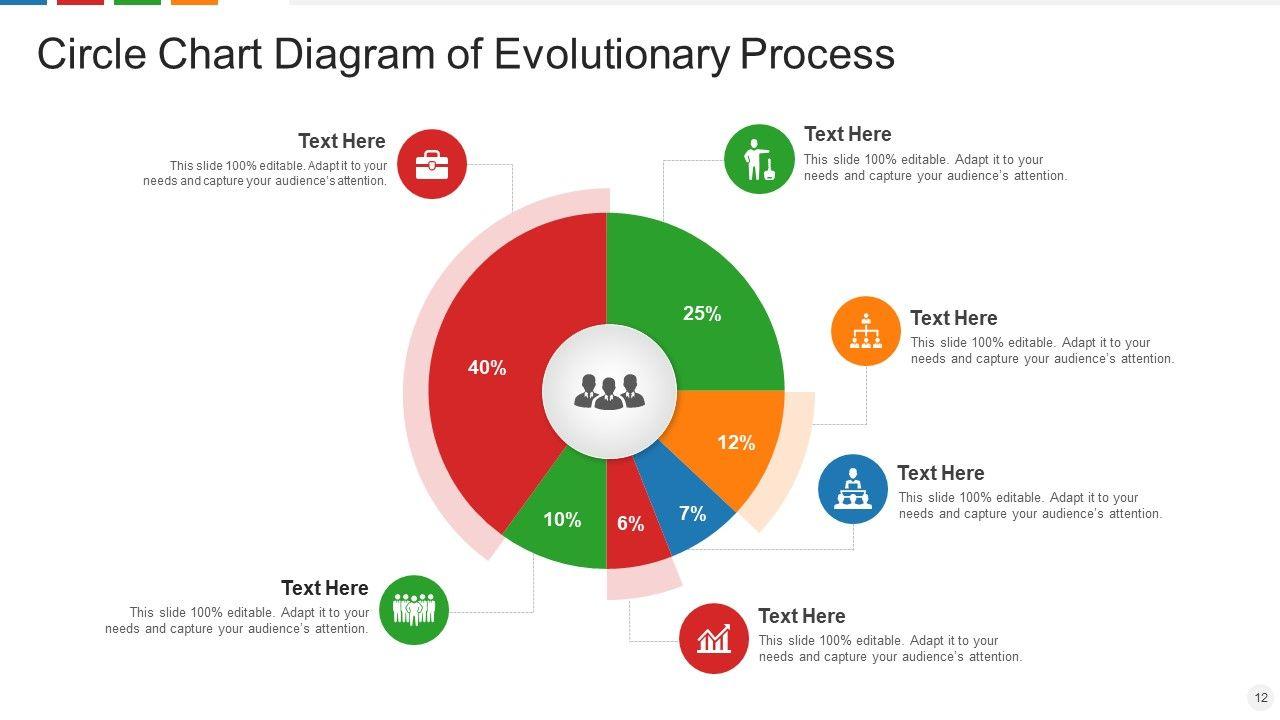 Circle Chart Diagram of Evolutionary Process

Text Here
This slide 100% editable. Adapt it to your needs and capture your audience's attention.

Text Here
This slide 100% editable. Adapt it to your needs and capture your audience's attention.

Text Here
This slide 100% editable. Adapt it to your needs and capture your audience's attention.

Text Here
This slide 100% editable. Adapt it to your needs and capture your audience's attention.

Text Here
This slide 100% editable. Adapt it to your needs and capture your audience's attention.

Text Here
This slide 100% editable. Adapt it to your needs and capture your audience's attention.

40%
25%
12%
7%
6%
10%

12